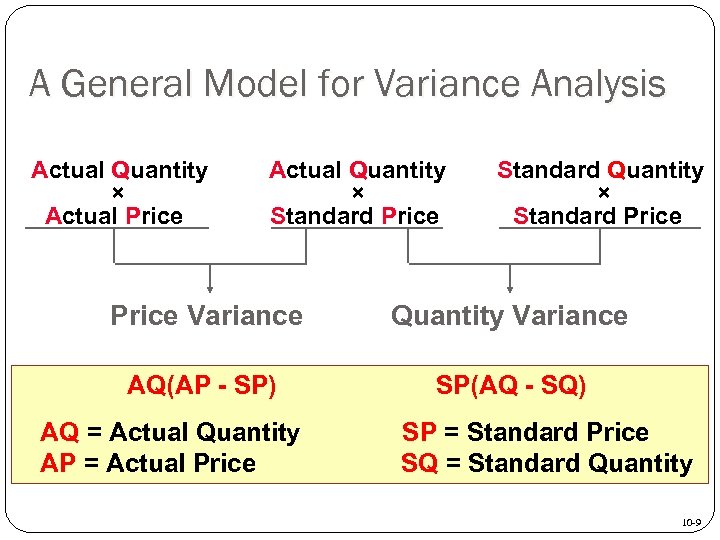 A General Model for Variance Analysis

Actual Quantity × Actual Price

Actual Quantity × Standard Price

Standard Quantity × Standard Price

Price Variance

Quantity Variance

AQ(AP - SP)

SP(AQ - SQ)

AQ = Actual Quantity
AP = Actual Price

SP = Standard Price
SQ = Standard Quantity

10-9